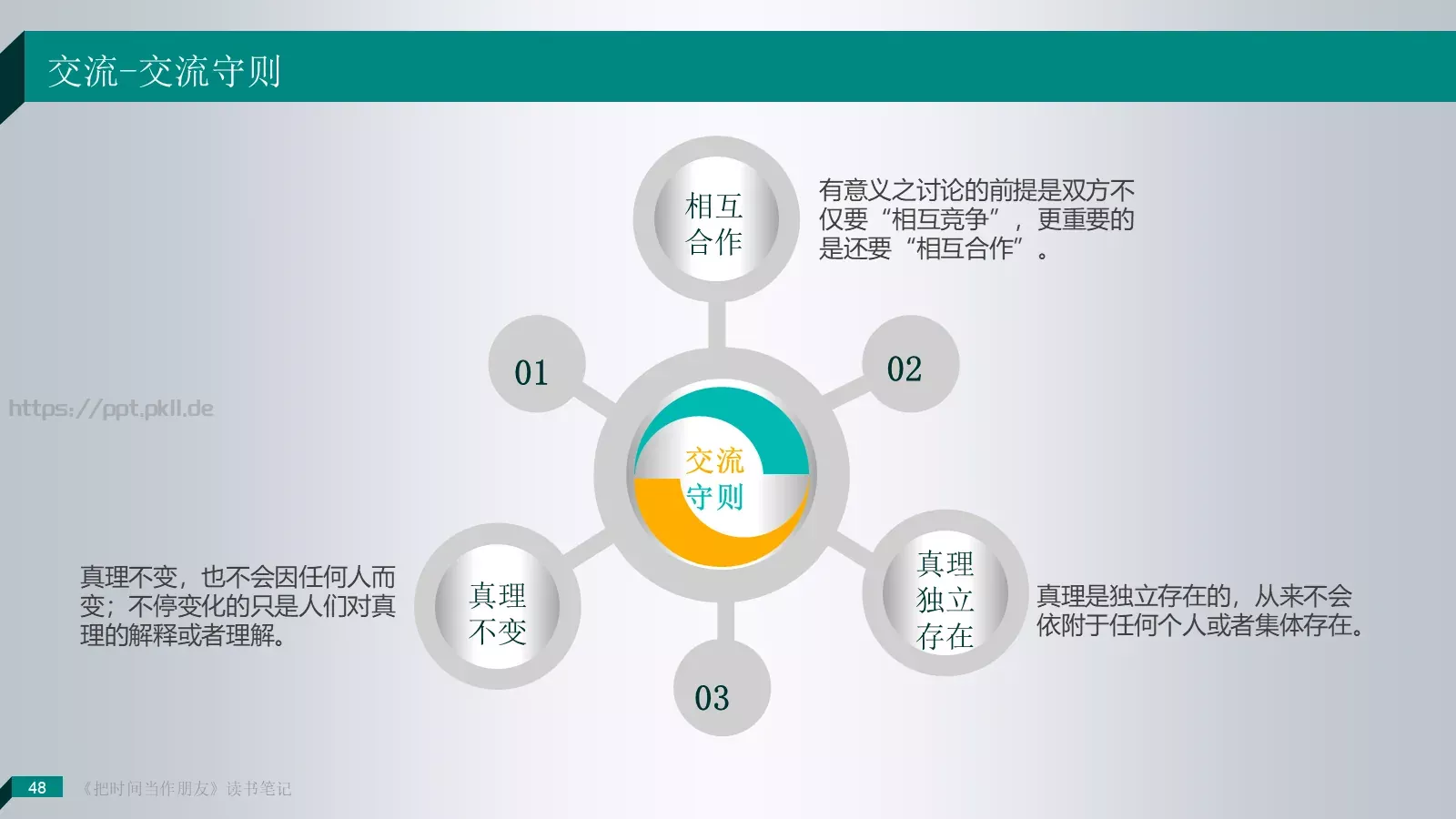 交流-交流守则

相互合作

有意义之讨论的前提是双方不仅要“相互竞争”，更重要的是还要“相互合作”。

01

02

https://ppt.pkll.de

交流守则

真理不变，也不会因任何人而变；不停变化的只是人们对真理的解释或者理解。

真理不变

真理独立存在

真理是独立存在的，从来不会依附于任何个人或者集体存在。

03

48 《把时间当作朋友》读书笔记